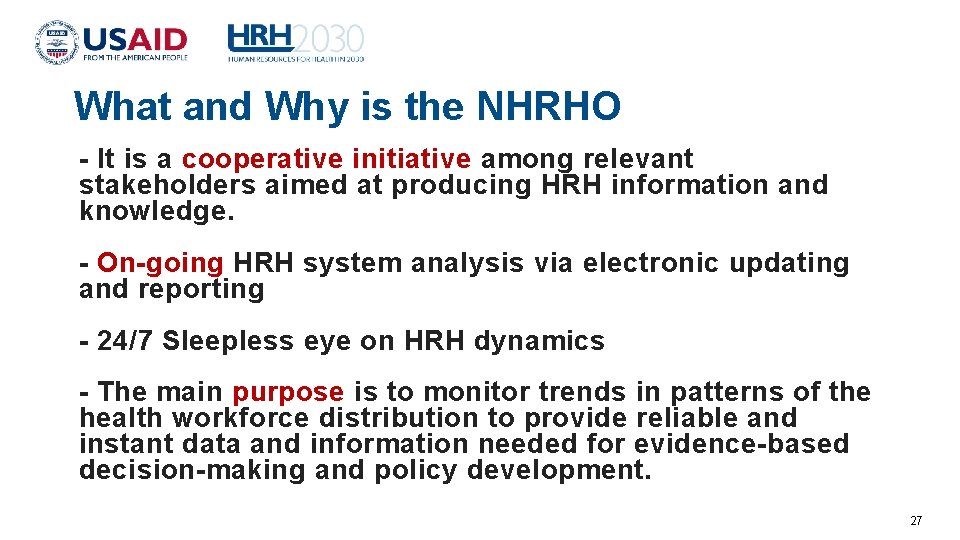 USAID
FROM THE AMERICAN PEOPLE

HRH2030
HUMAN RESOURCES FOR HEALTH IN 2030

What and Why is the NHRHO

- It is a cooperative initiative among relevant stakeholders aimed at producing HRH information and knowledge.

- On-going HRH system analysis via electronic updating and reporting

- 24/7 Sleepless eye on HRH dynamics

- The main purpose is to monitor trends in patterns of the health workforce distribution to provide reliable and instant data and information needed for evidence-based decision-making and policy development.

27